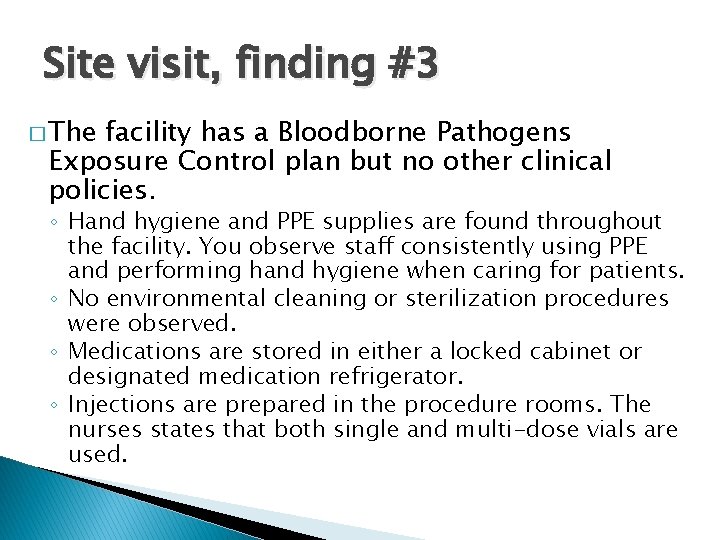 Site visit, finding #3

□ The facility has a Bloodborne Pathogens Exposure Control plan but no other clinical policies.

◦ Hand hygiene and PPE supplies are found throughout the facility. You observe staff consistently using PPE and performing hand hygiene when caring for patients.
◦ No environmental cleaning or sterilization procedures were observed.
◦ Medications are stored in either a locked cabinet or designated medication refrigerator.
◦ Injections are prepared in the procedure rooms. The nurses states that both single and multi-dose vials are used.